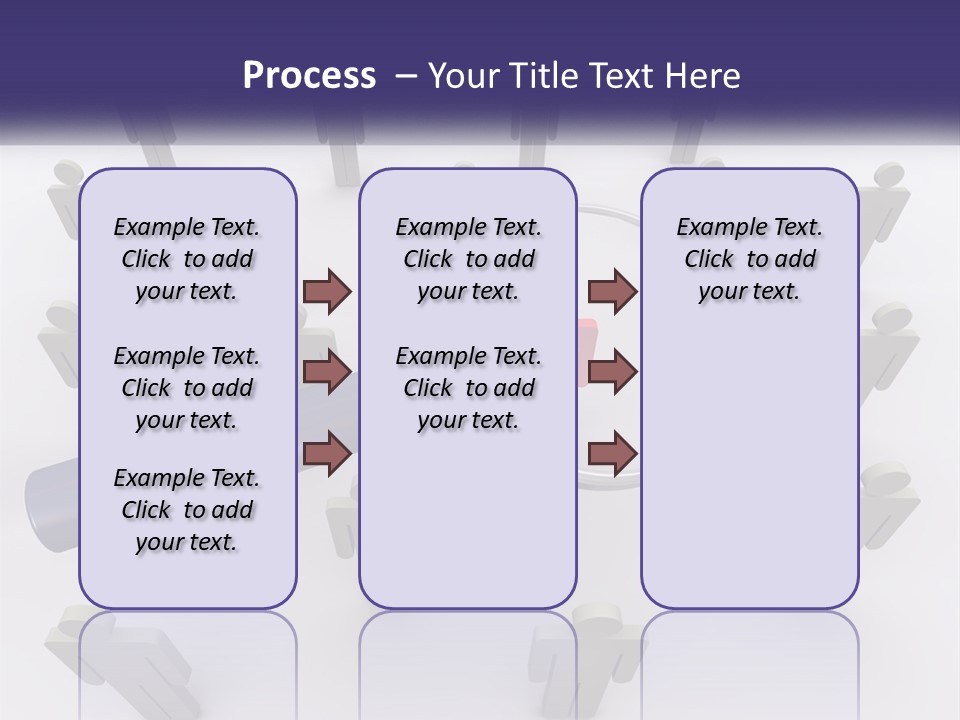 Process – Your Title Text Here

Example Text. Click to add your text.

Example Text. Click to add your text.

Example Text. Click to add your text.

Example Text. Click to add your text.

Example Text. Click to add your text.

Example Text. Click to add your text.